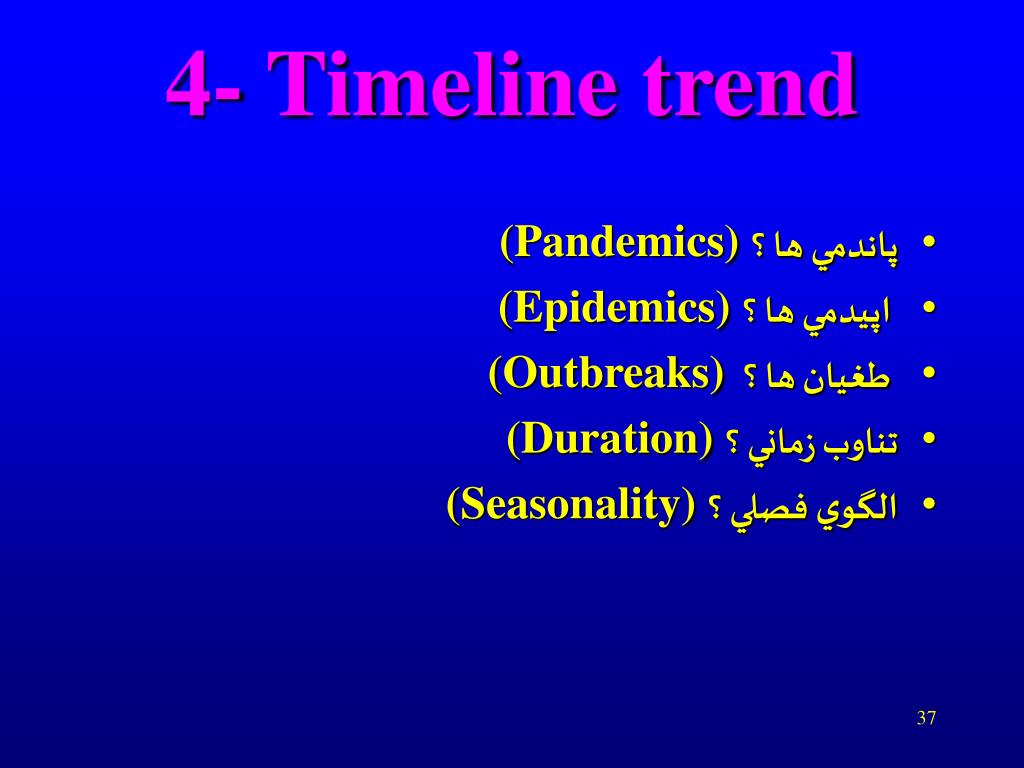 4- Timeline trend

• پاندمي ها ؟ (Pandemics)
• اپيدمي ها ؟ (Epidemics)
• طغيان ها ؟ (Outbreaks)
• تناوب زماني ؟ (Duration)
• الگوي فصلي ؟ (Seasonality)

37